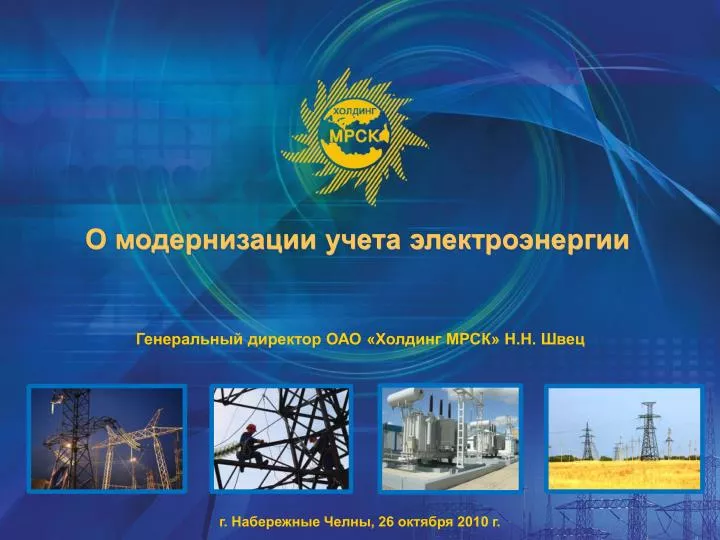 ХОЛДИНГ
МРСК

О модернизации учета электроэнергии

Генеральный директор ОАО «Холдинг МРСК» Н.Н. Швец

г. Набережные Челны, 26 октября 2010 г.